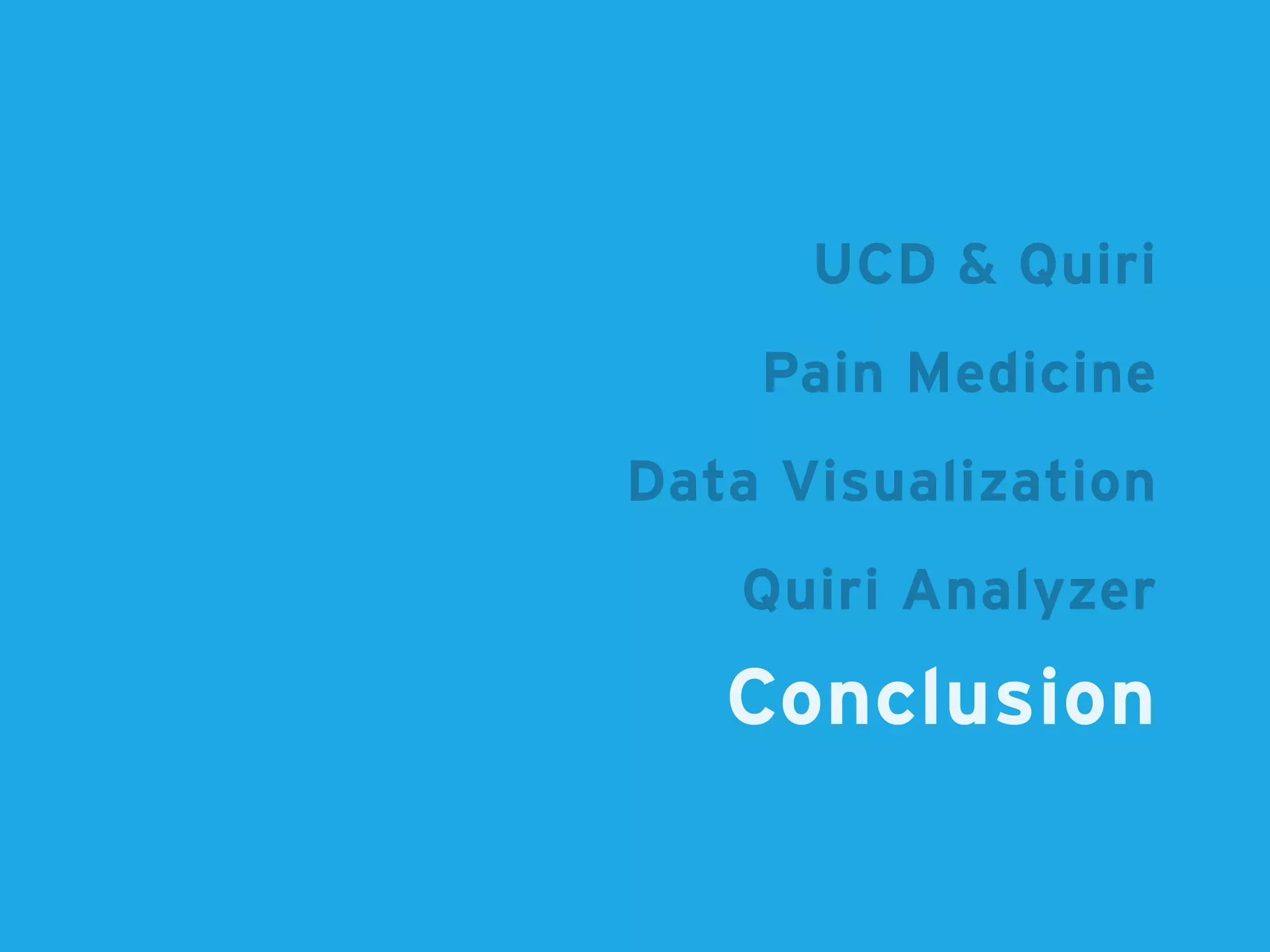 UCD & Quiri

Pain Medicine

Data Visualization

Quiri Analyzer

Conclusion